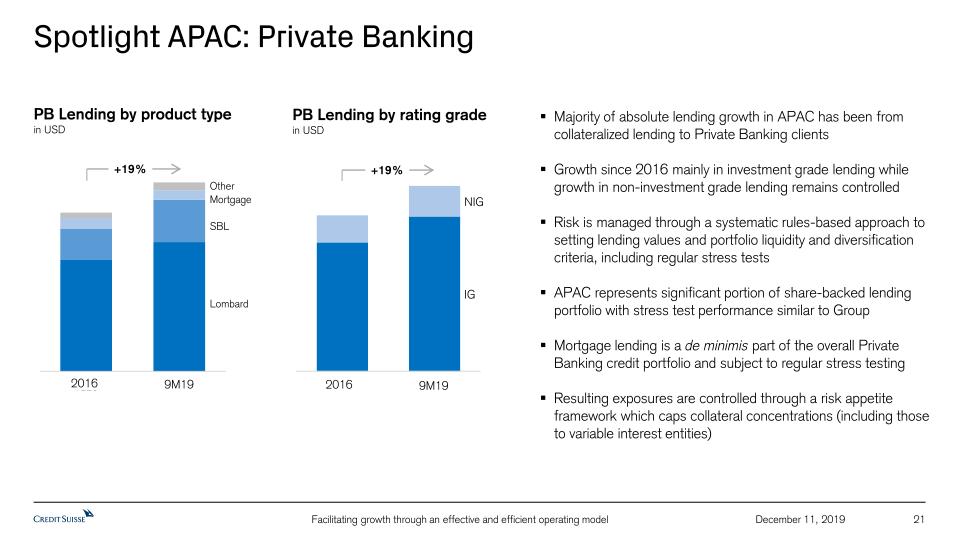 Spotlight APAC: Private Banking

PB Lending by product type
in USD

+19%

Other
Mortgage
SBL
Lombard

2016
9M19

PB Lending by rating grade
in USD

+19%

NIG
IG

2016
9M19

▪ Majority of absolute lending growth in APAC has been from collateralized lending to Private Banking clients

▪ Growth since 2016 mainly in investment grade lending while growth in non-investment grade lending remains controlled

▪ Risk is managed through a systematic rules-based approach to setting lending values and portfolio liquidity and diversification criteria, including regular stress tests

▪ APAC represents significant portion of share-backed lending portfolio with stress test performance similar to Group

▪ Mortgage lending is a de minimis part of the overall Private Banking credit portfolio and subject to regular stress testing

▪ Resulting exposures are controlled through a risk appetite framework which caps collateral concentrations (including those to variable interest entities)

CREDIT SUISSE
Facilitating growth through an effective and efficient operating model
December 11, 2019
21